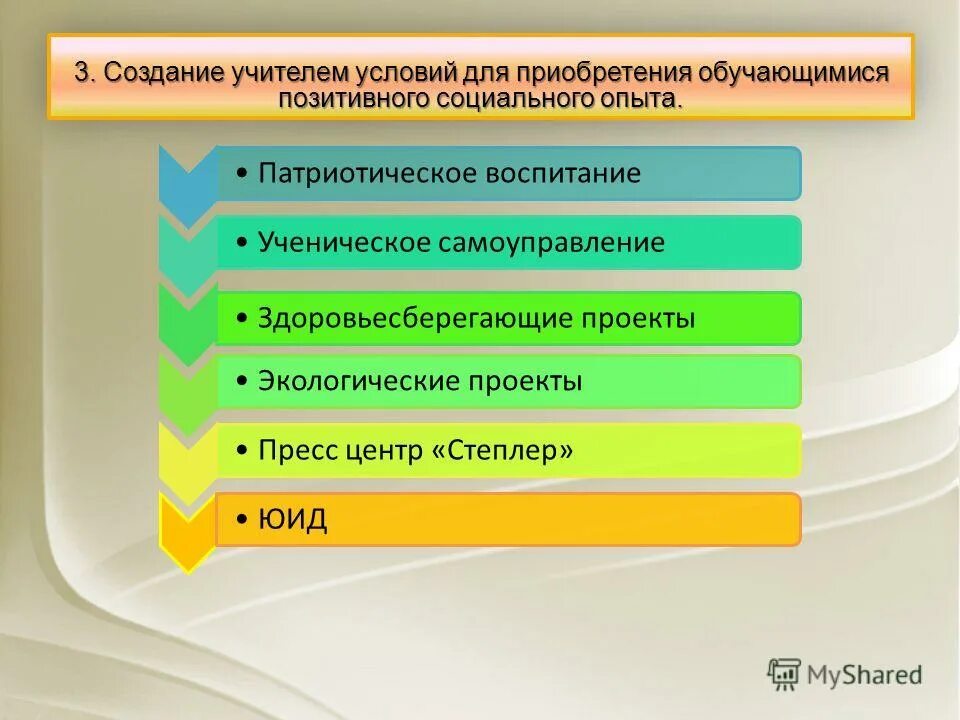 3. Создание учителем условий для приобретения обучающимися позитивного социального опыта.

• Патриотическое воспитание

• Ученическое самоуправление

• Здоровьесберегающие проекты

• Экологические проекты

• Пресс центр «Степлер»

• ЮИД

MyShared